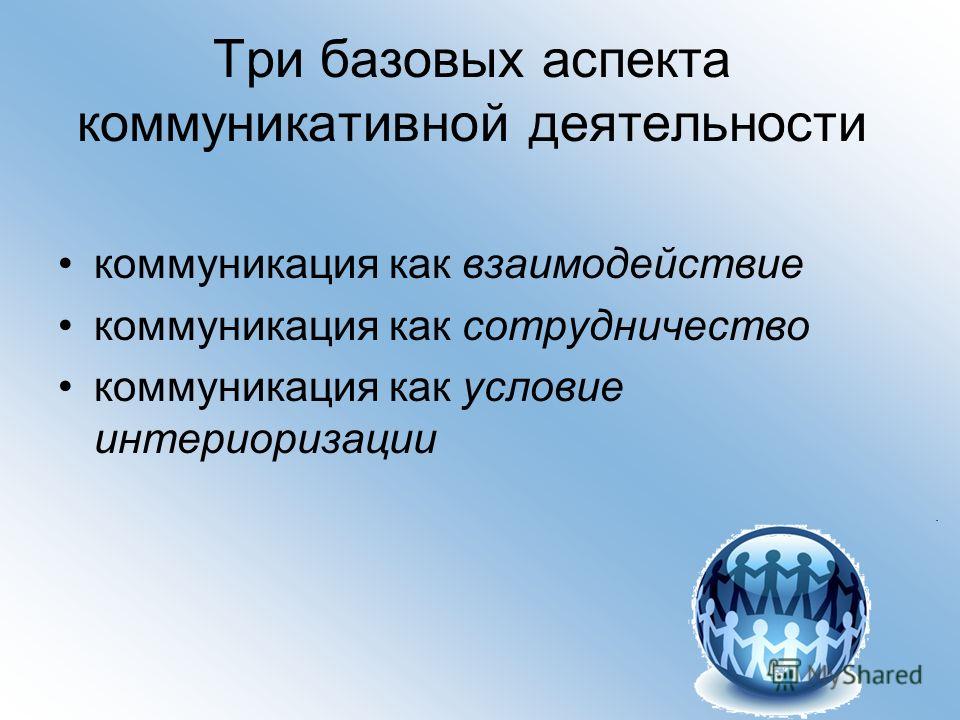 Три базовых аспекта коммуникативной деятельности

• коммуникация как взаимодействие
• коммуникация как сотрудничество
• коммуникация как условие интериоризации

MyShared